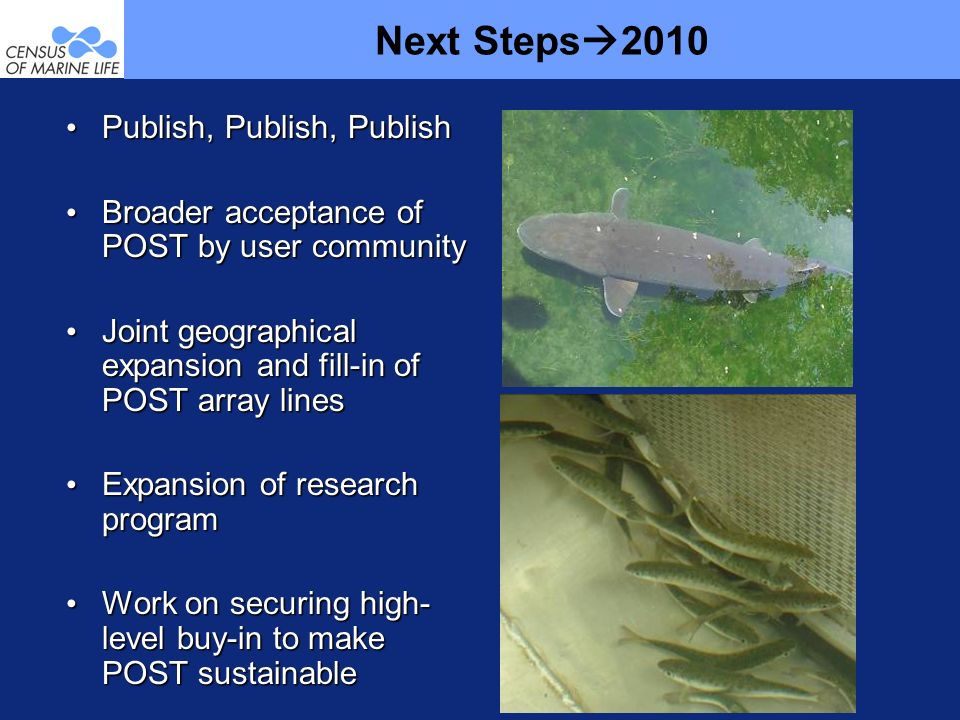 CENSUS OF MARINE LIFE

Next Steps→2010

• Publish, Publish, Publish

• Broader acceptance of POST by user community

• Joint geographical expansion and fill-in of POST array lines

• Expansion of research program

• Work on securing high-level buy-in to make POST sustainable